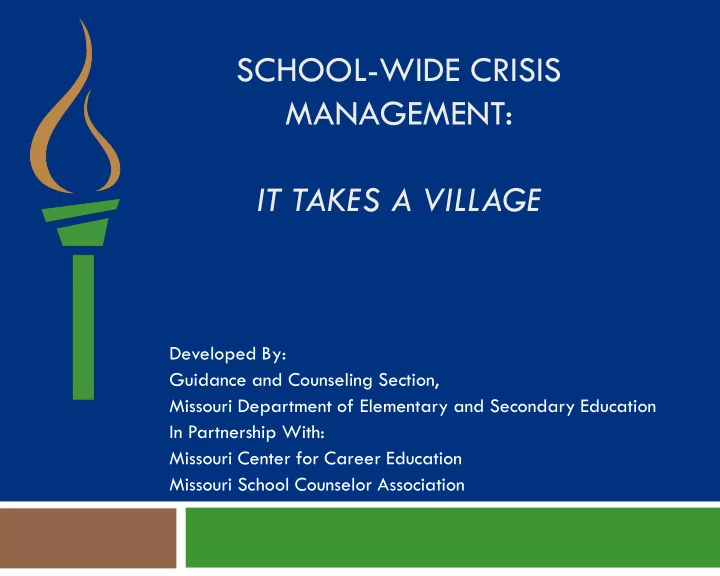 SCHOOL-WIDE CRISIS MANAGEMENT:

IT TAKES A VILLAGE

Developed By:
Guidance and Counseling Section,
Missouri Department of Elementary and Secondary Education
In Partnership With:
Missouri Center for Career Education
Missouri School Counselor Association